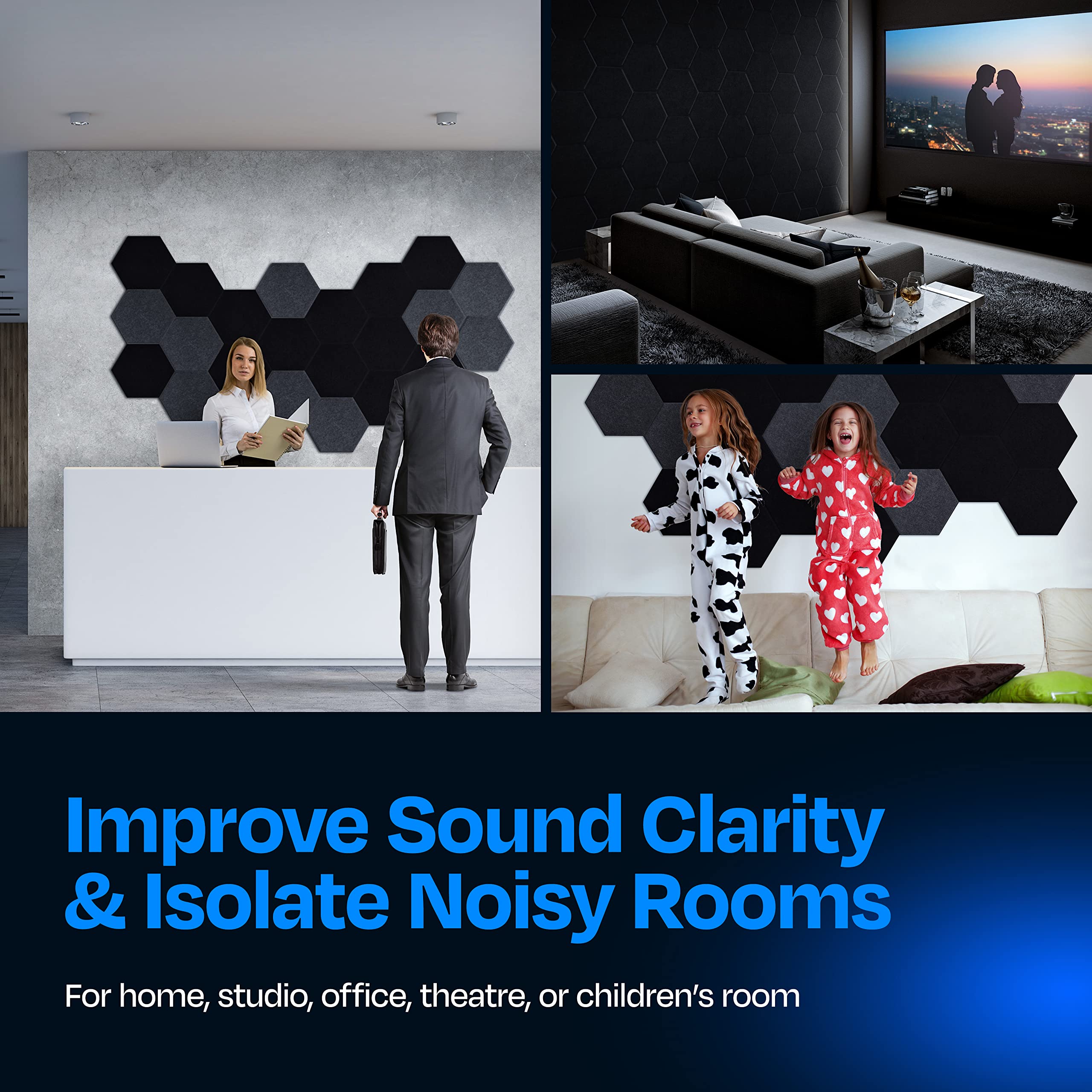 Improve Sound Clarity & Isolate Noisy Rooms

For home, studio, office, theatre, or children's room